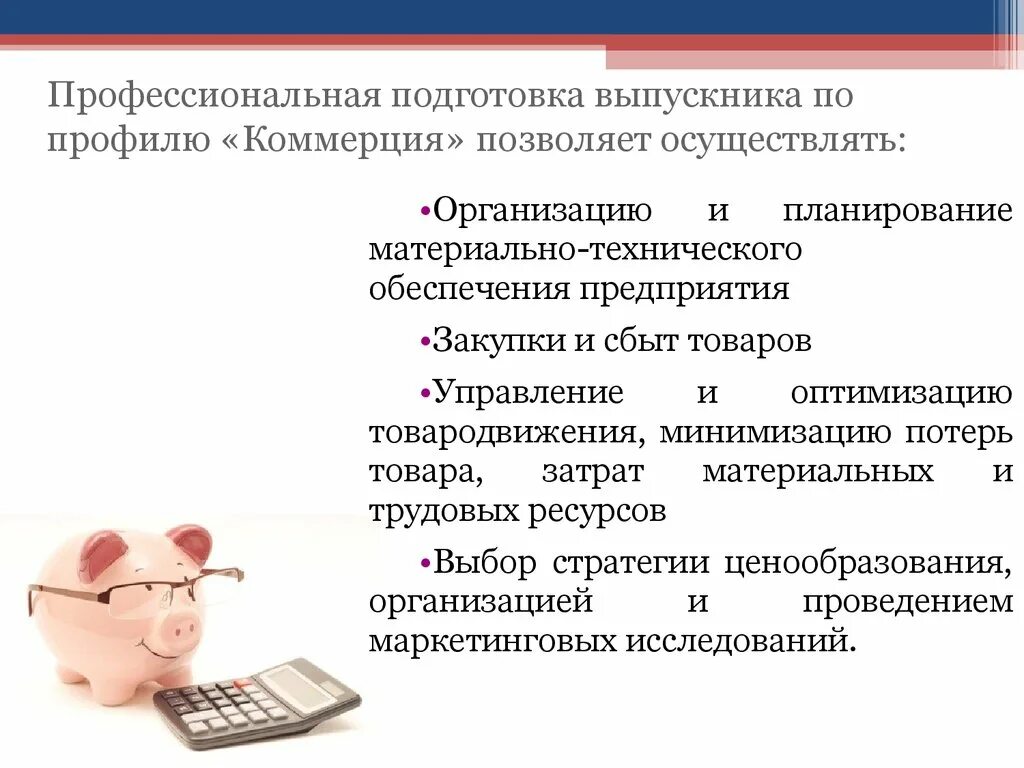 Профессиональная подготовка выпускника по профилю «Коммерция» позволяет осуществлять:

•Организацию и планирование материально-технического обеспечения предприятия

•Закупки и сбыт товаров

•Управление и оптимизацию товародвижения, минимизацию потерь товара, затрат материальных и трудовых ресурсов

•Выбор стратегии ценообразования, организацией и проведением маркетинговых исследований.